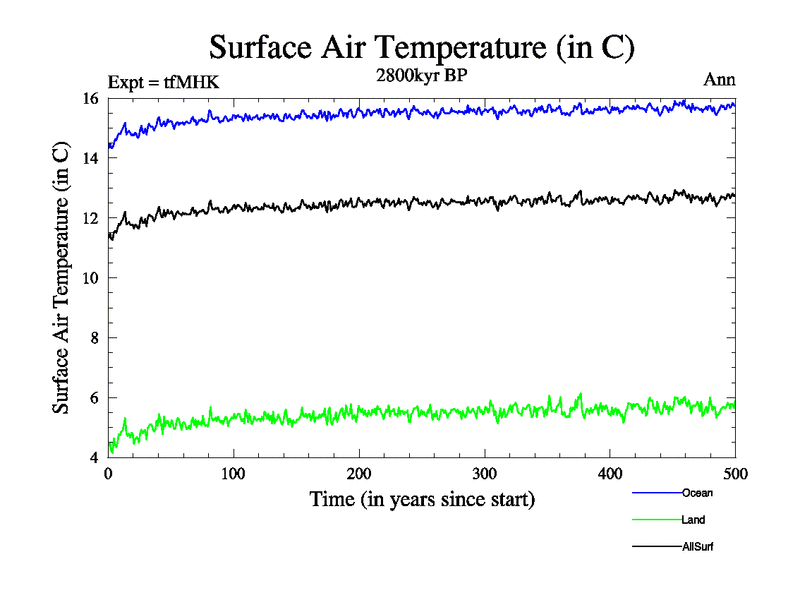 Surface Air Temperature (in C)

Expt = tfMHK

2800kyr BP

Ann

Surface Air Temperature (in C)

16
14
12
10
8
6
4

0
100
200
300
400
500

Time (in years since start)

Ocean
Land
AllSurf